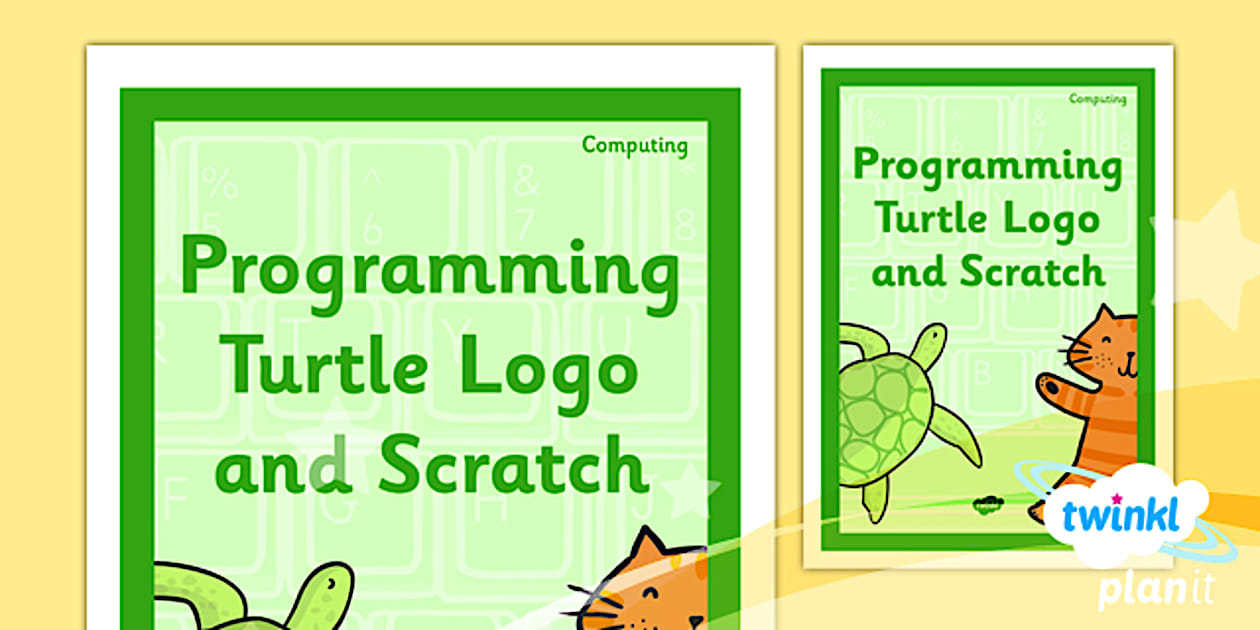 Computing

Programming Turtle Logo and Scratch

Computing

Programming Turtle Logo and Scratch

twinkl

planit